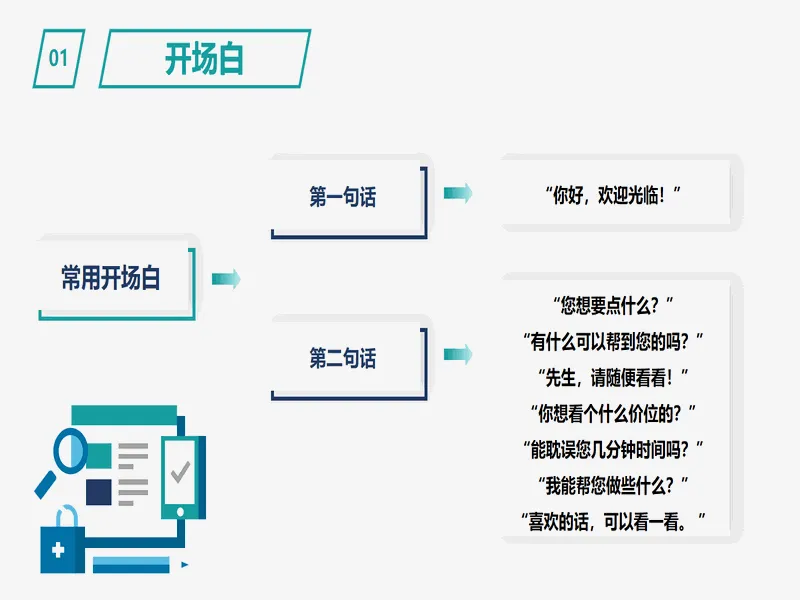 01

开场白

常用开场白

第一句话

“你好，欢迎光临！”

第二句话

“您想要点什么？”
“有什么可以帮到您的吗？”
“先生，请随便看看！”
“你想看个什么价位的？”
“能耽误您几分钟时间吗？”
“我能帮您做些什么？”
“喜欢的话，可以看一看。”